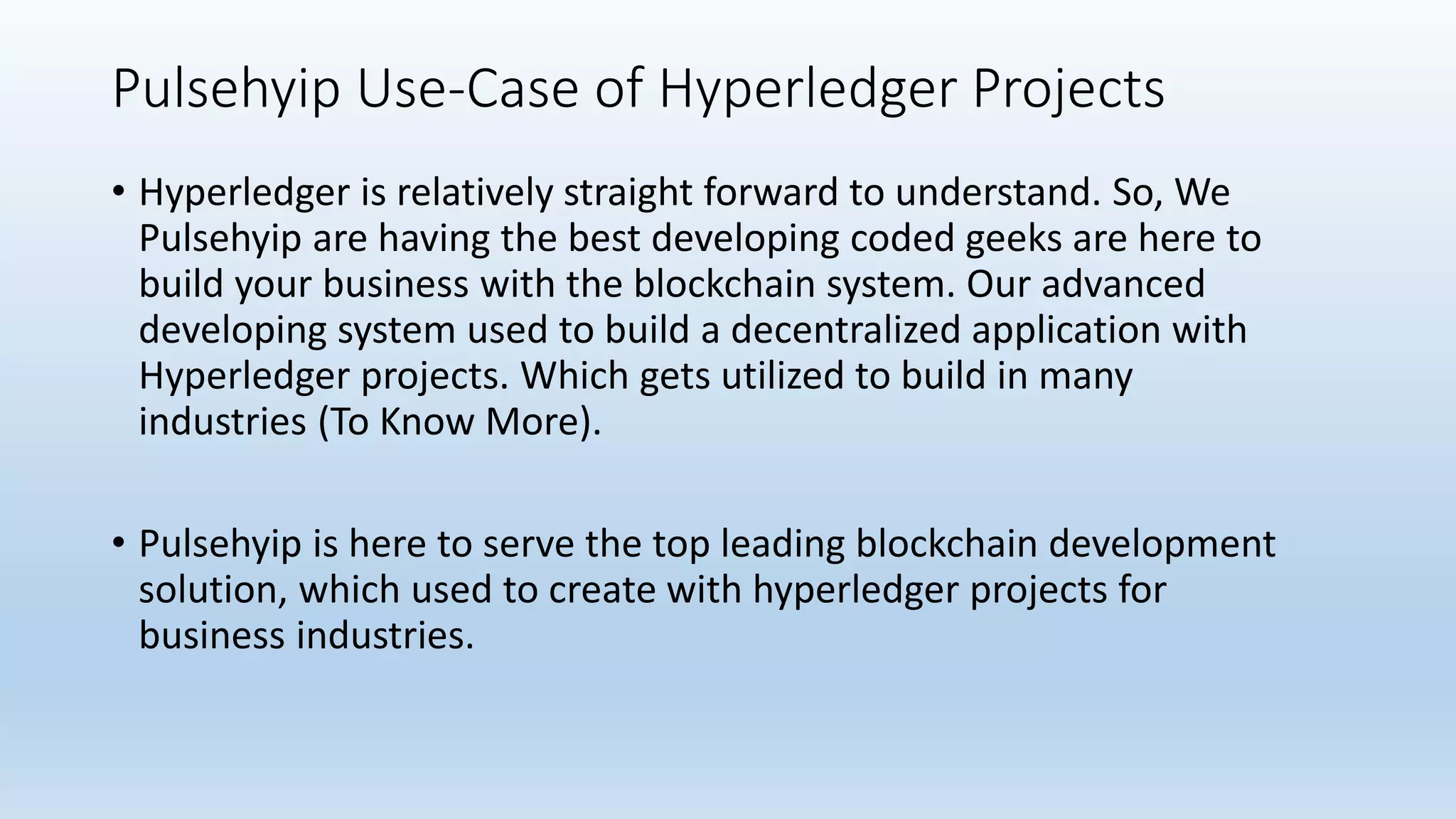 Pulsehyip Use-Case of Hyperledger Projects

• Hyperledger is relatively straight forward to understand. So, We Pulsehyip are having the best developing coded geeks are here to build your business with the blockchain system. Our advanced developing system used to build a decentralized application with Hyperledger projects. Which gets utilized to build in many industries (To Know More).

• Pulsehyip is here to serve the top leading blockchain development solution, which used to create with hyperledger projects for business industries.